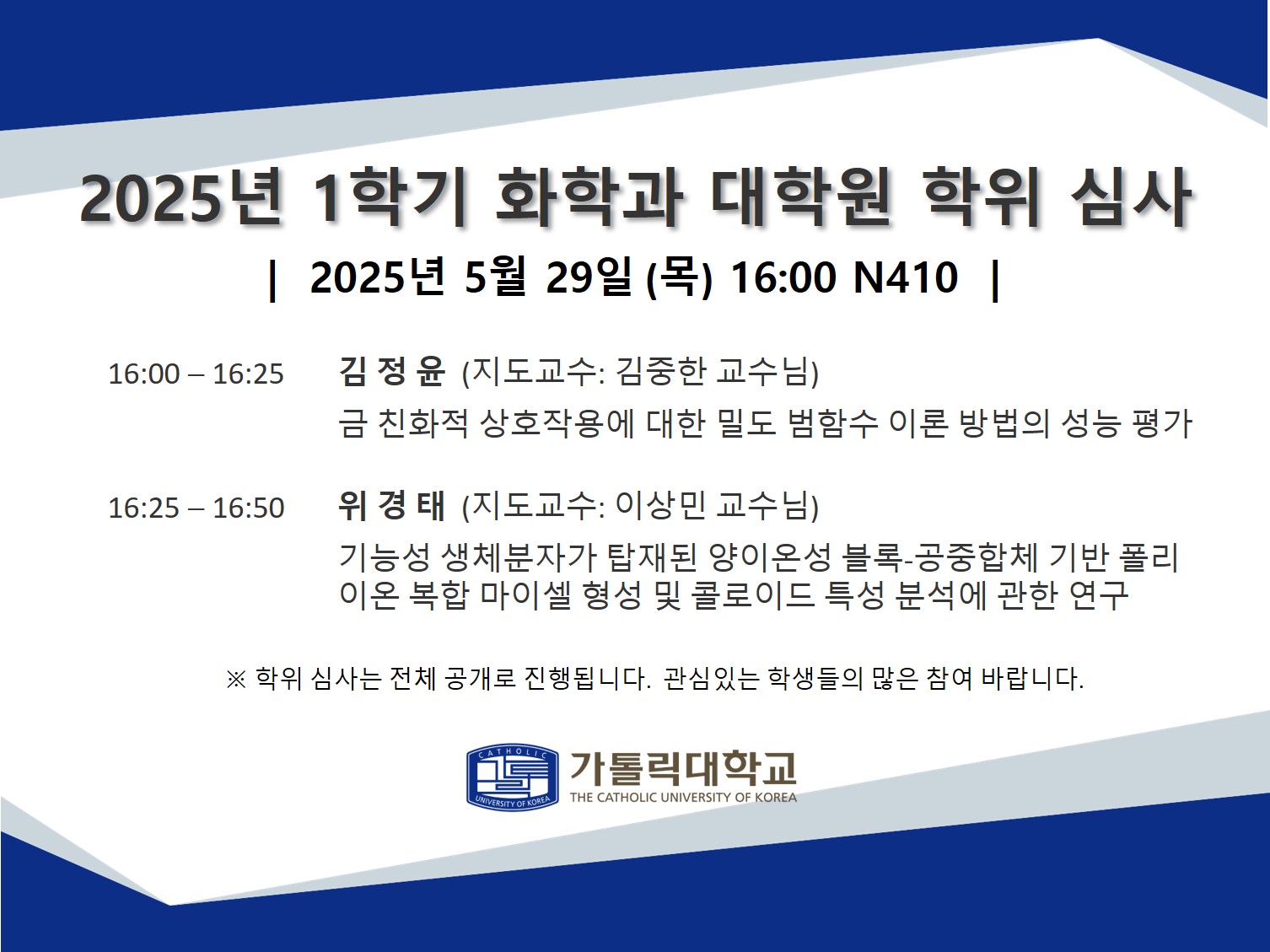 2025년 1학기 화학과 대학원 학위 심사

| 2025년 5월 29일 (목) 16:00 N410 |

16:00 – 16:25　김 정 윤 (지도교수: 김중한 교수님)
금 친화적 상호작용에 대한 밀도 범함수 이론 방법의 성능 평가

16:25 – 16:50　위 경 태 (지도교수: 이상민 교수님)
기능성 생체분자가 탑재된 양이온성 블록-공중합체 기반 폴리이온 복합 마이셀 형성 및 콜로이드 특성 분석에 관한 연구

※ 학위 심사는 전체 공개로 진행됩니다. 관심있는 학생들의 많은 참여 바랍니다.

CATHOLIC
UNIVERSITY OF KOREA
가톨릭대학교
THE CATHOLIC UNIVERSITY OF KOREA